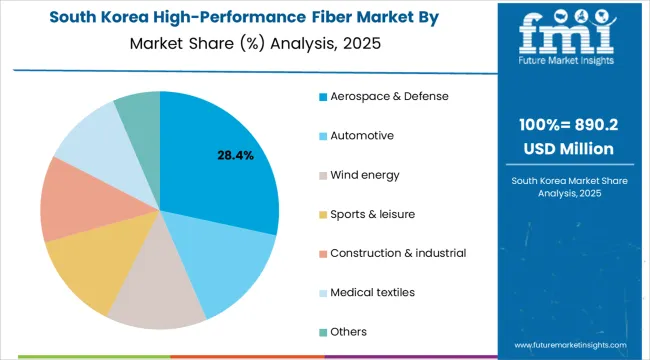 South Korea High-Performance Fiber Market By
Market Share (%) Analysis, 2025

28.4%

Aerospace & Defense
Automotive
Wind energy
Sports & leisure
Construction & industrial
Medical textiles
Others

fmi
Future Market Insights

100%= 890.2 USD Million

South Korea Market Share Analysis, 2025

www.futuremarketinsights.com